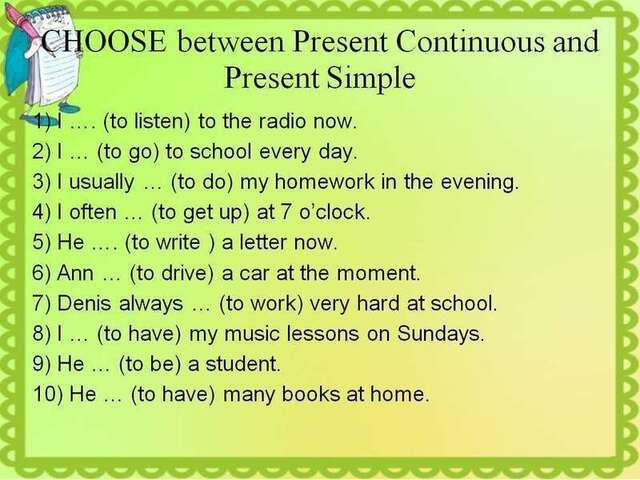 CHOOSE between Present Continuous and Present Simple

1) I …. (to listen) to the radio now.
2) I … (to go) to school every day.
3) I usually … (to do) my homework in the evening.
4) I often … (to get up) at 7 o'clock.
5) He …. (to write ) a letter now.
6) Ann … (to drive) a car at the moment.
7) Denis always … (to work) very hard at school.
8) I … (to have) my music lessons on Sundays.
9) He … (to be) a student.
10) He … (to have) many books at home.